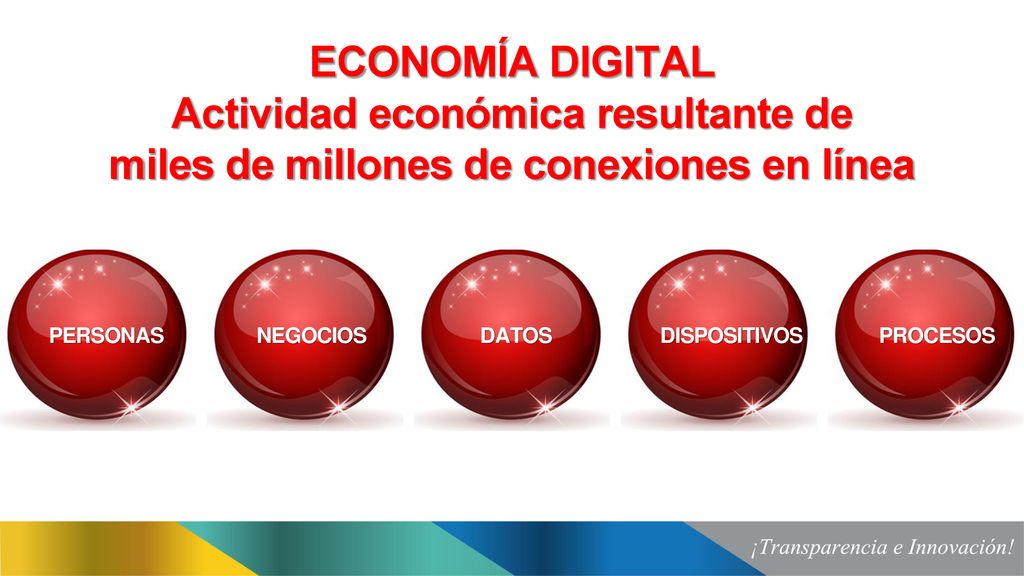 ECONOMÍA DIGITAL
Actividad económica resultante de miles de millones de conexiones en línea

PERSONAS

NEGOCIOS

DATOS

DISPOSITIVOS

PROCESOS

¡Transparencia e Innovación!